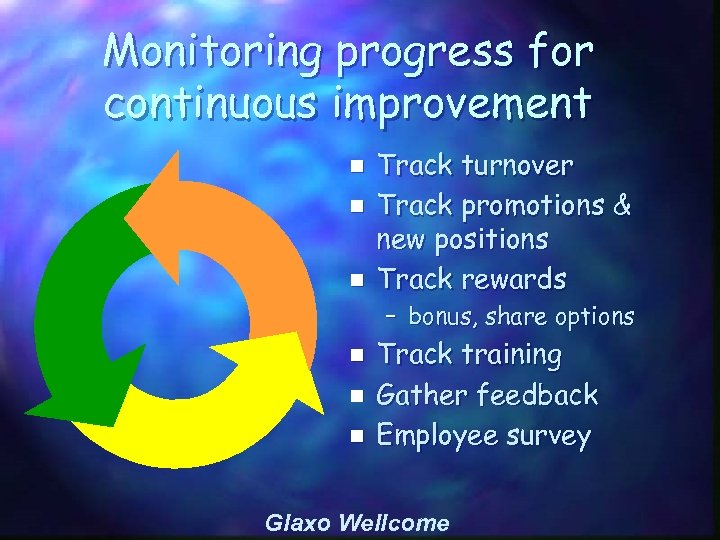 Monitoring progress for continuous improvement

- Track turnover
- Track promotions & new positions
- Track rewards
  - bonus, share options
- Track training
- Gather feedback
- Employee survey

Glaxo Wellcome